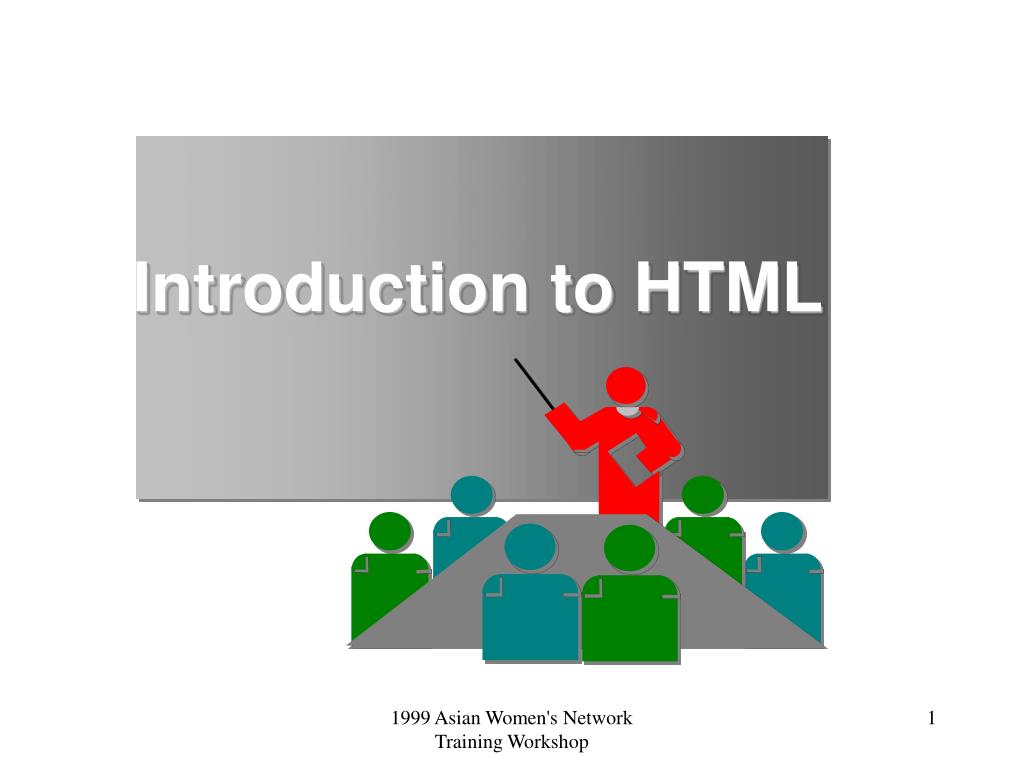 Introduction to HTML

1999 Asian Women's Network Training Workshop

1